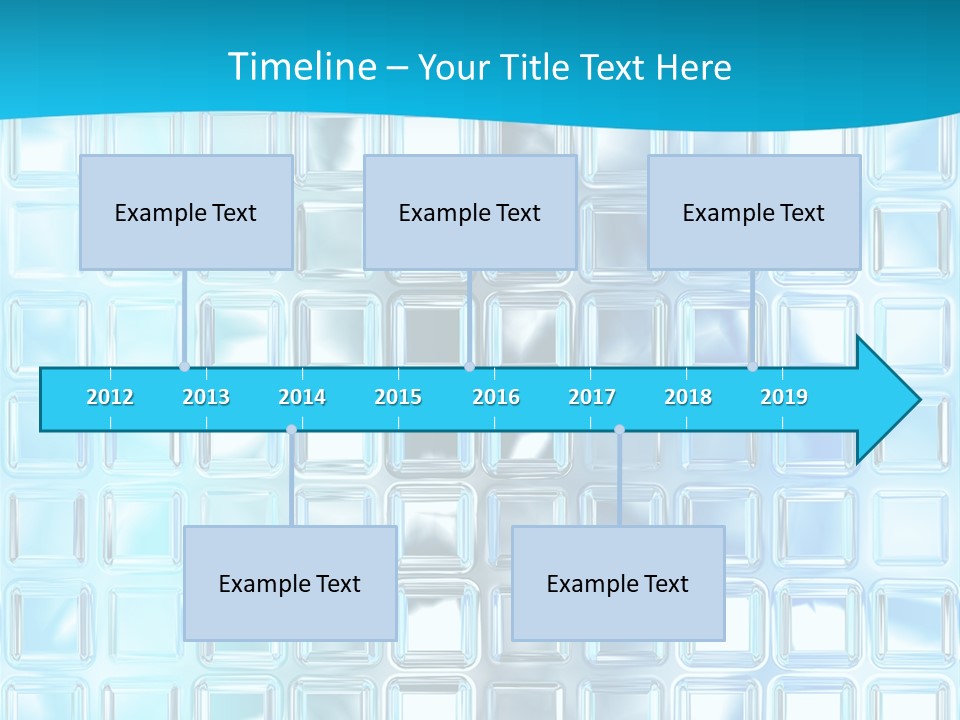 Timeline – Your Title Text Here

Example Text

Example Text

Example Text

2012 2013 2014 2015 2016 2017 2018 2019

Example Text

Example Text